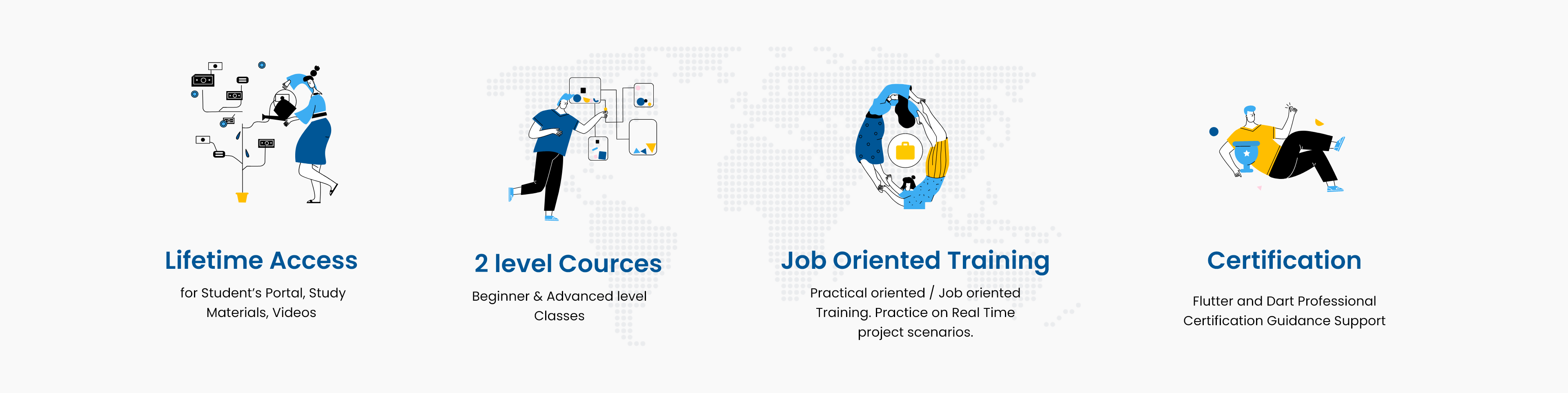 Lifetime Access

for Student's Portal, Study Materials, Videos

2 level Cources

Beginner & Advanced level Classes

Job Oriented Training

Practical oriented / Job oriented Training. Practice on Real Time project scenarios.

Certification

Flutter and Dart Professional Certification Guidance Support